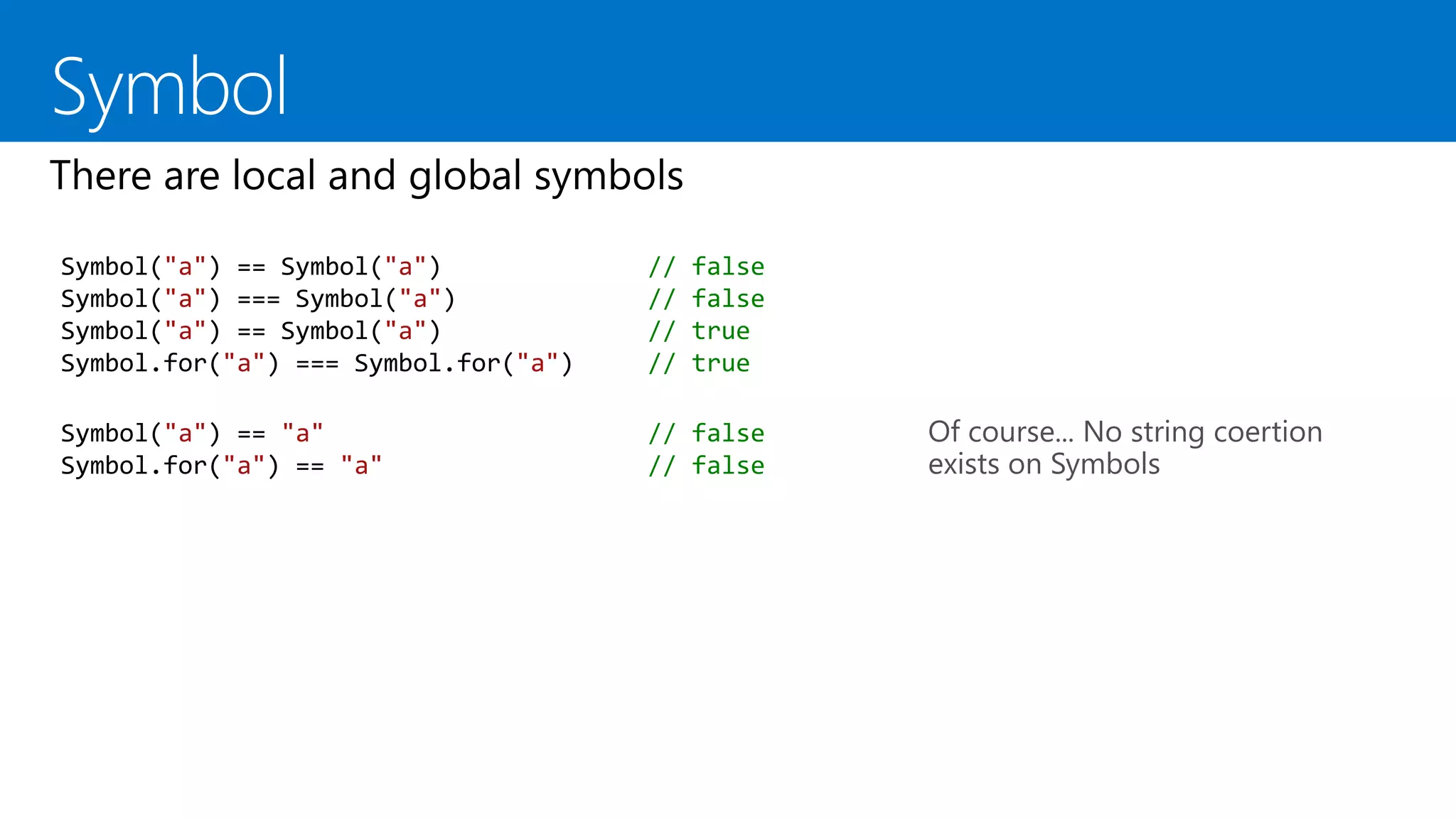 Symbol

There are local and global symbols

Symbol("a") == Symbol("a")            // false
Symbol("a") === Symbol("a")           // false
Symbol("a") == Symbol("a")            // true
Symbol.for("a") === Symbol.for("a")   // true

Symbol("a") == "a"                    // false
Symbol.for("a") == "a"                // false

Of course... No string coertion exists on Symbols